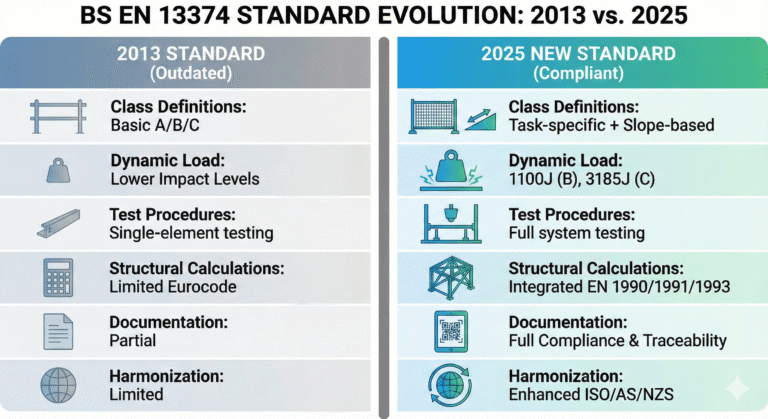 BS EN 13374 STANDARD EVOLUTION: 2013 vs. 2025

2013 STANDARD
(Outdated)

Class Definitions:
Basic A/B/C

Dynamic Load:
Lower Impact Levels

Test Procedures:
Single-element testing

Structural Calculations:
Limited Eurocode

Documentation:
Partial

Harmonization:
Limited

2025 NEW STANDARD
(Compliant)

Class Definitions:
Task-specific + Slope-based

Dynamic Load:
1100J (B), 3185J (C)

Test Procedures:
Full system testing

Structural Calculations:
Integrated EN 1990/1991/1993

Documentation:
Full Compliance & Traceability

Harmonization:
Enhanced ISO/AS/NZS